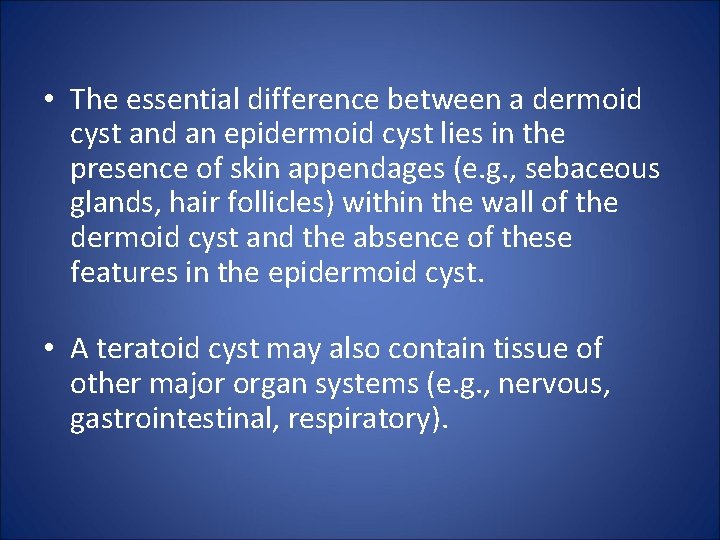 • The essential difference between a dermoid cyst and an epidermoid cyst lies in the presence of skin appendages (e.g., sebaceous glands, hair follicles) within the wall of the dermoid cyst and the absence of these features in the epidermoid cyst.

• A teratoid cyst may also contain tissue of other major organ systems (e.g., nervous, gastrointestinal, respiratory).